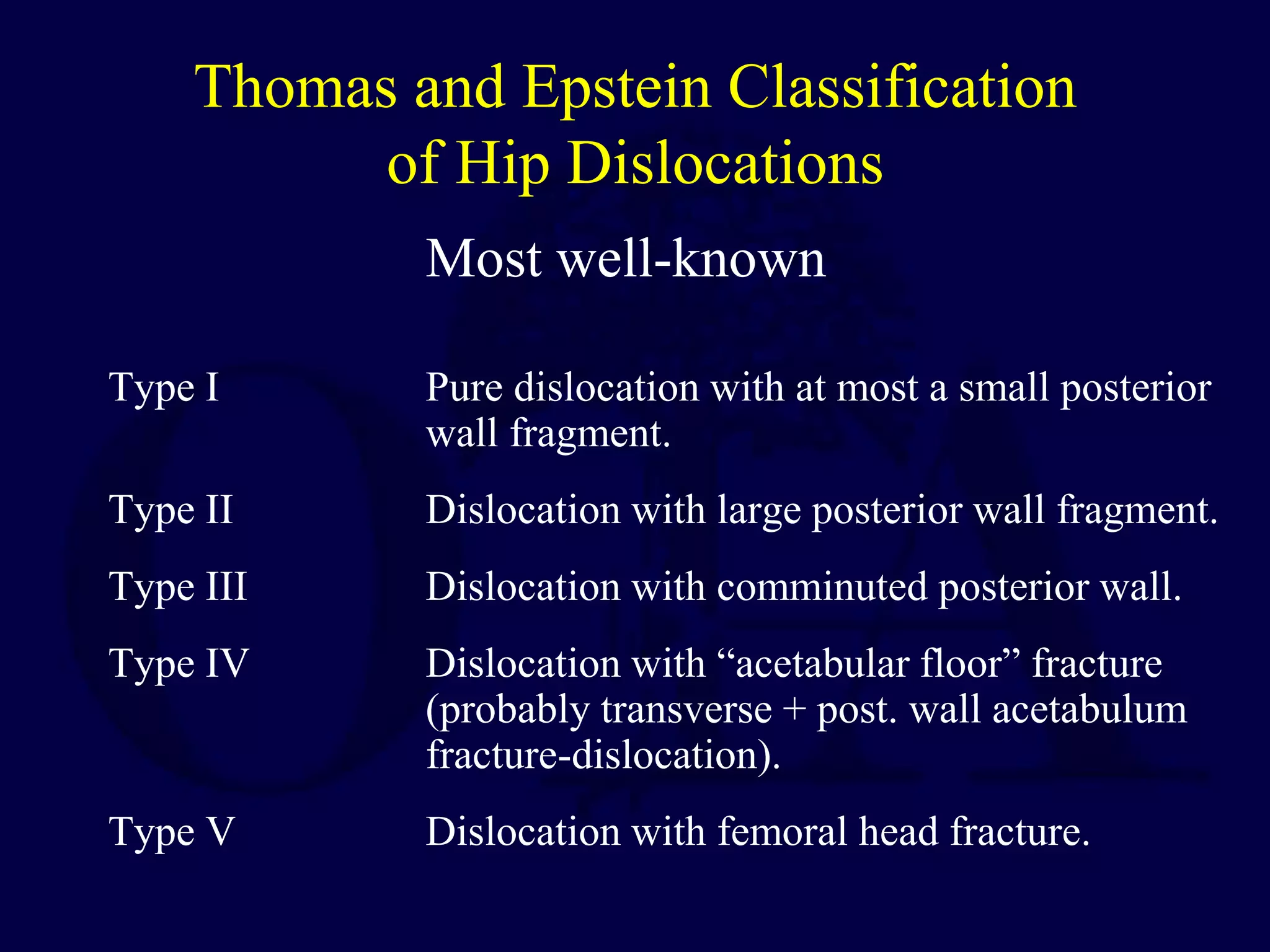 Thomas and Epstein Classification of Hip Dislocations

Most well-known

| | |
|---|---|
| Type I | Pure dislocation with at most a small posterior wall fragment. |
| Type II | Dislocation with large posterior wall fragment. |
| Type III | Dislocation with comminuted posterior wall. |
| Type IV | Dislocation with “acetabular floor” fracture (probably transverse + post. wall acetabulum fracture-dislocation). |
| Type V | Dislocation with femoral head fracture. |